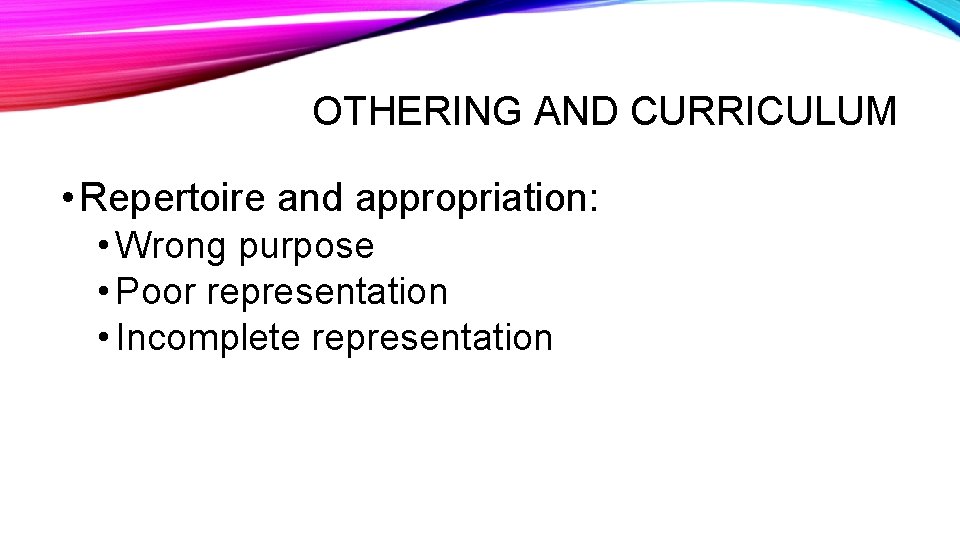 OTHERING AND CURRICULUM

• Repertoire and appropriation:
• Wrong purpose
• Poor representation
• Incomplete representation